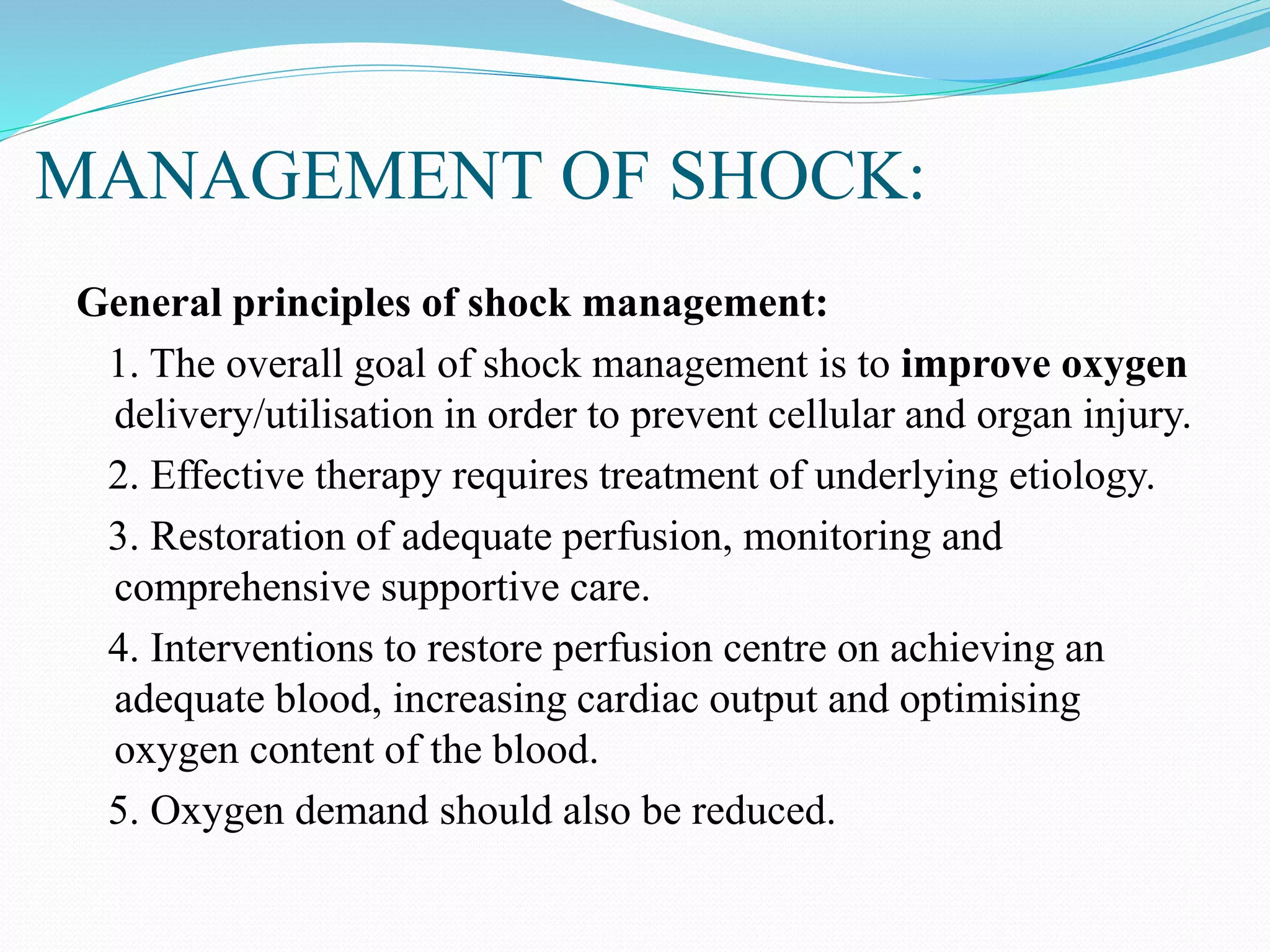 MANAGEMENT OF SHOCK:

General principles of shock management:

1. The overall goal of shock management is to improve oxygen delivery/utilisation in order to prevent cellular and organ injury.

2. Effective therapy requires treatment of underlying etiology.

3. Restoration of adequate perfusion, monitoring and comprehensive supportive care.

4. Interventions to restore perfusion centre on achieving an adequate blood, increasing cardiac output and optimising oxygen content of the blood.

5. Oxygen demand should also be reduced.